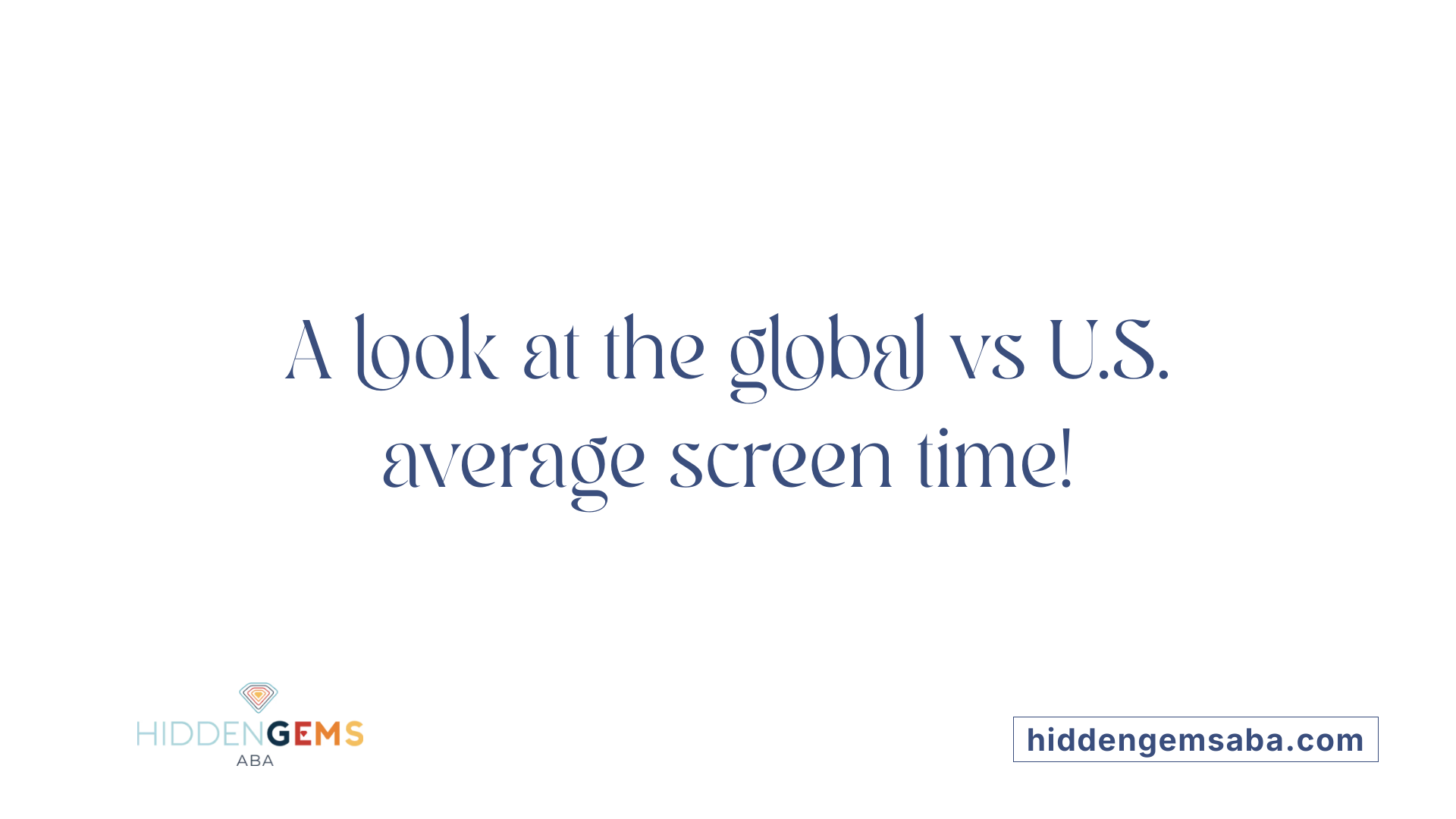 A look at the global vs U.S. average screen time!

HIDDENGEMS
ABA

hiddengemsaba.com